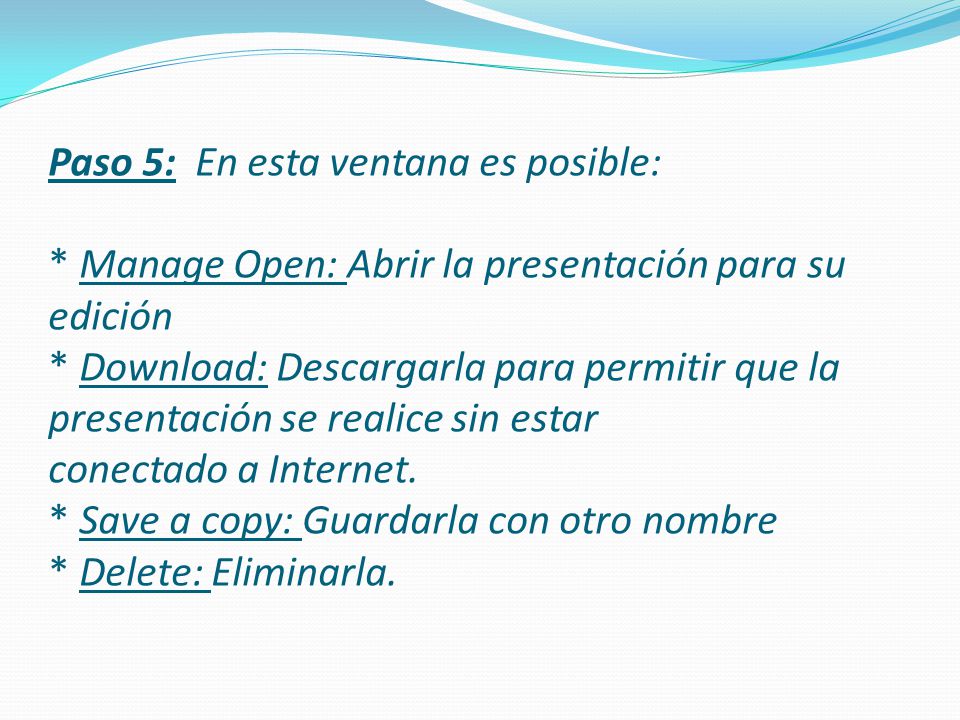 Paso 5: En esta ventana es posible:

* Manage Open: Abrir la presentación para su edición
* Download: Descargarla para permitir que la presentación se realice sin estar conectado a Internet.
* Save a copy: Guardarla con otro nombre
* Delete: Eliminarla.